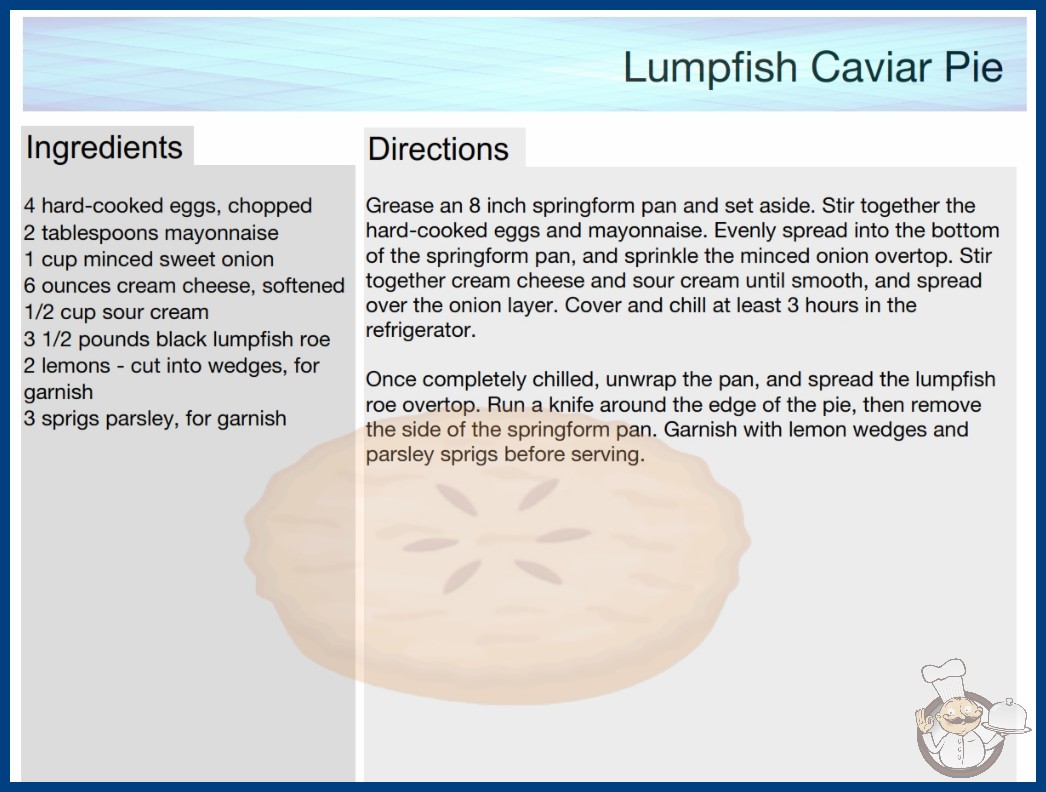 Lumpfish Caviar Pie

Ingredients

4 hard-cooked eggs, chopped
2 tablespoons mayonnaise
1 cup minced sweet onion
6 ounces cream cheese, softened
1/2 cup sour cream
3 1/2 pounds black lumpfish roe
2 lemons - cut into wedges, for garnish
3 sprigs parsley, for garnish

Directions

Grease an 8 inch springform pan and set aside. Stir together the hard-cooked eggs and mayonnaise. Evenly spread into the bottom of the springform pan, and sprinkle the minced onion overtop. Stir together cream cheese and sour cream until smooth, and spread over the onion layer. Cover and chill at least 3 hours in the refrigerator.

Once completely chilled, unwrap the pan, and spread the lumpfish roe overtop. Run a knife around the edge of the pie, then remove the side of the springform pan. Garnish with lemon wedges and parsley sprigs before serving.